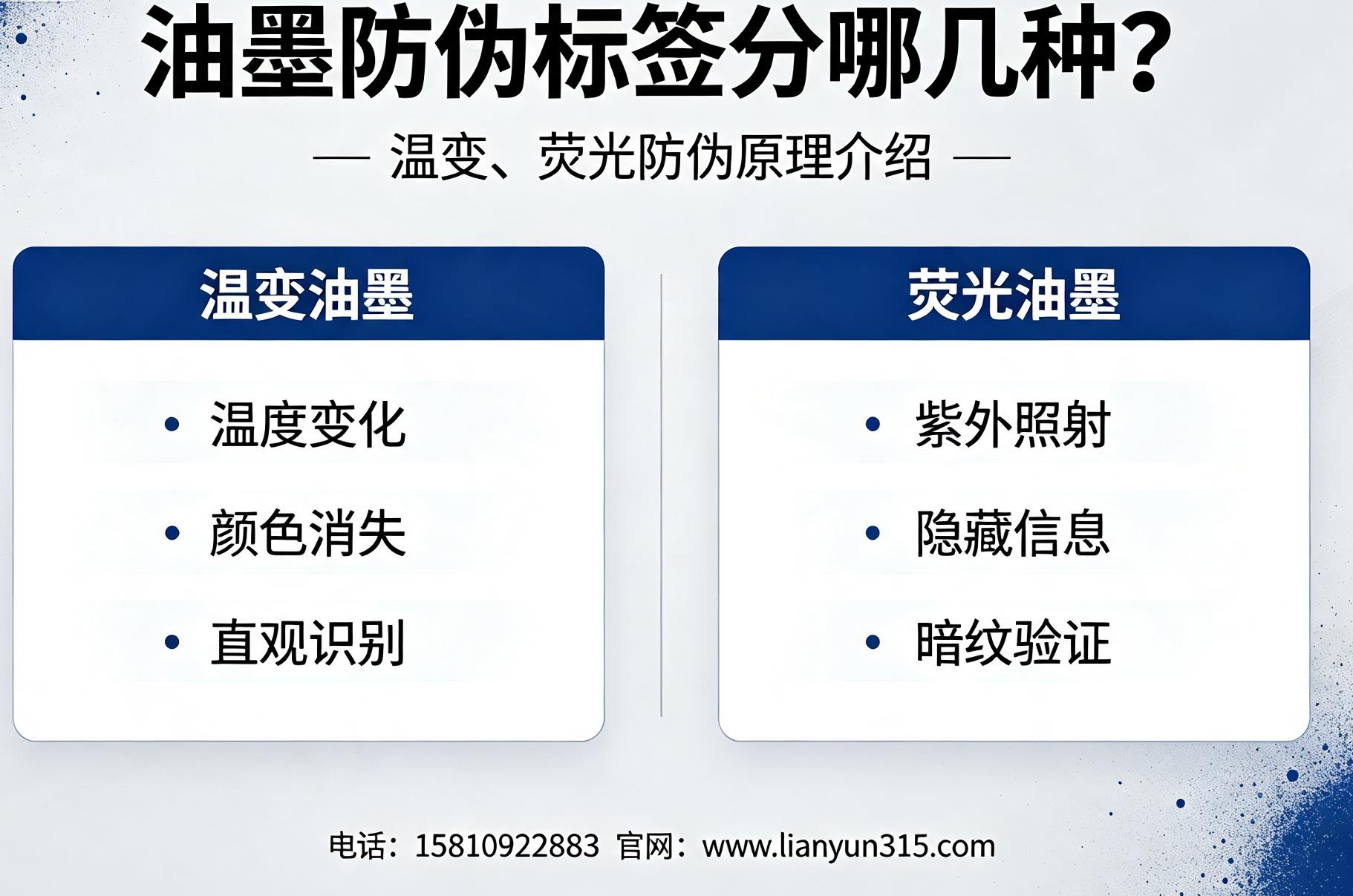 油墨防伪标签分哪几种？

— 温变、荧光防伪原理介绍 —

温变油墨

• 温度变化
• 颜色消失
• 直观识别

荧光油墨

• 紫外照射
• 隐藏信息
• 暗纹验证

电话：15810922883 官网：www.lianyun315.com